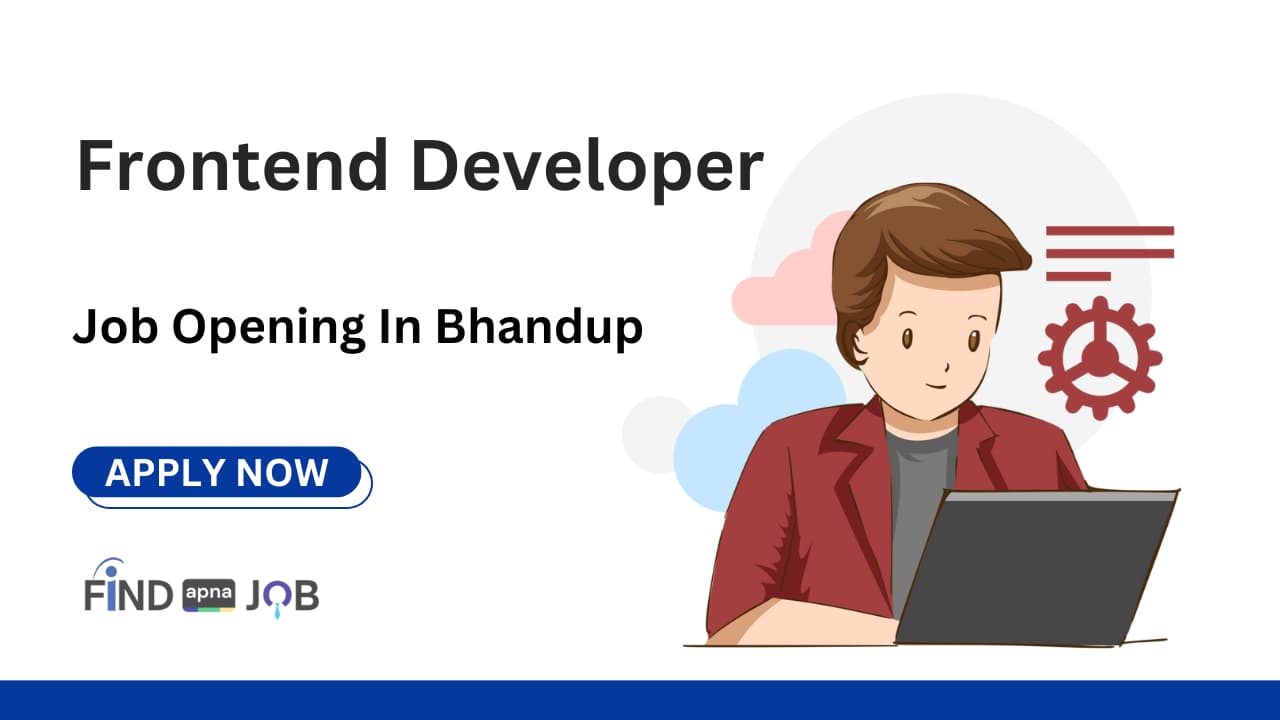 Frontend Developer

Job Opening In Bhandup

APPLY NOW

FIND apna JOB